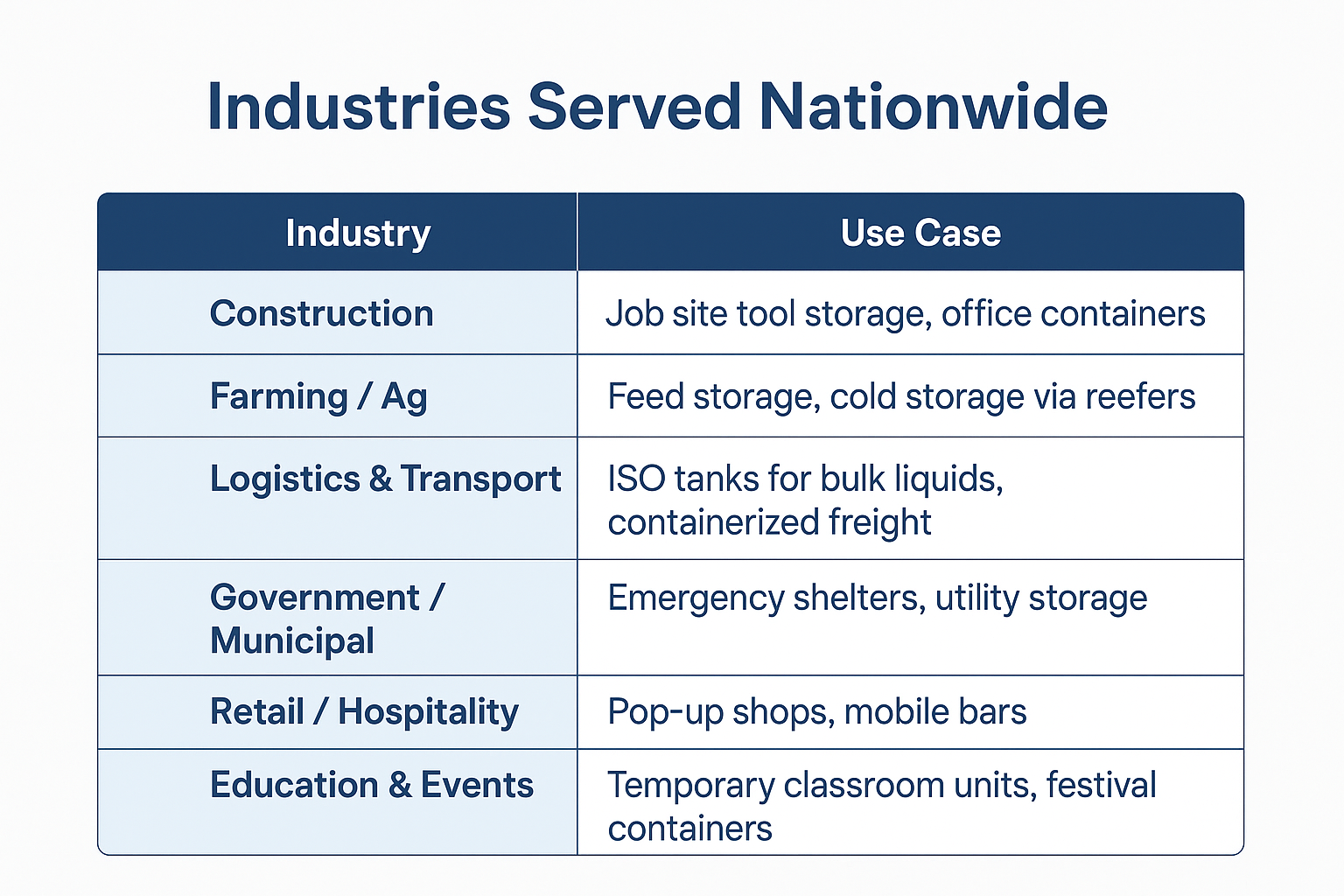 Industries Served Nationwide

| Industry | Use Case |
|---|---|
| Construction | Job site tool storage, office containers |
| Farming / Ag | Feed storage, cold storage via reefers |
| Logistics & Transport | ISO tanks for bulk liquids, containerized freight |
| Government / Municipal | Emergency shelters, utility storage |
| Retail / Hospitality | Pop-up shops, mobile bars |
| Education & Events | Temporary classroom units, festival containers |